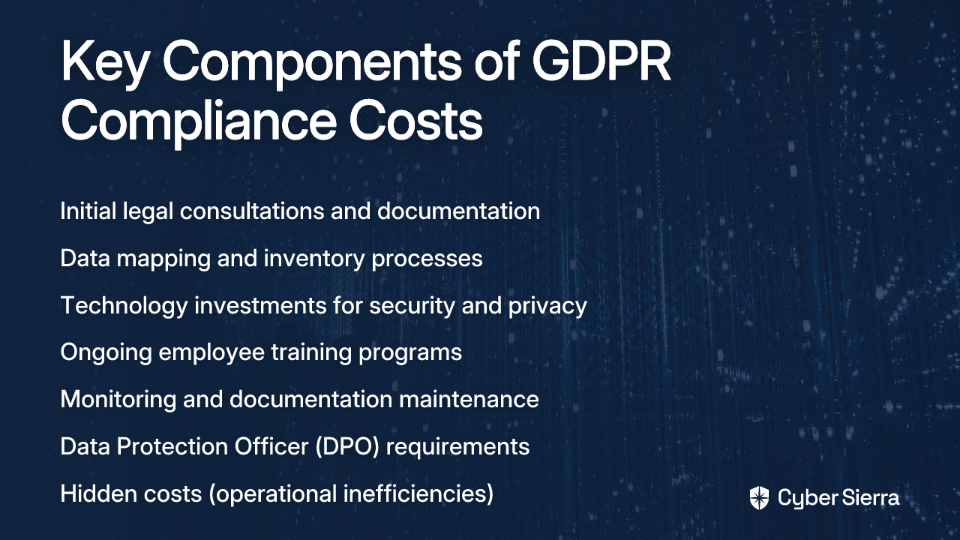 Key Components of GDPR Compliance Costs

Initial legal consultations and documentation

Data mapping and inventory processes

Technology investments for security and privacy

Ongoing employee training programs

Monitoring and documentation maintenance

Data Protection Officer (DPO) requirements

Hidden costs (operational inefficiencies)

Cyber Sierra